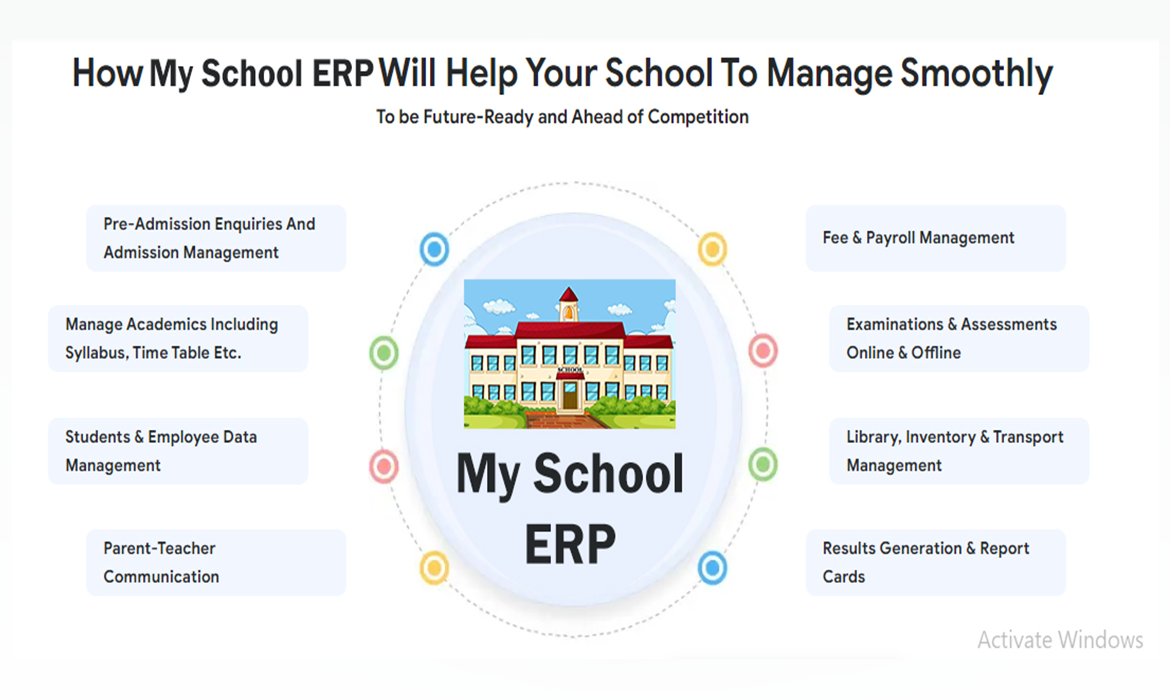 How My School ERP Will Help Your School To Manage Smoothly

To be Future-Ready and Ahead of Competition

Pre-Admission Enquiries And Admission Management

Manage Academics Including Syllabus, Time Table Etc.

Students & Employee Data Management

Parent-Teacher Communication

SCHOOL

My School ERP

Fee & Payroll Management

Examinations & Assessments Online & Offline

Library, Inventory & Transport Management

Results Generation & Report Cards

Activate Windows